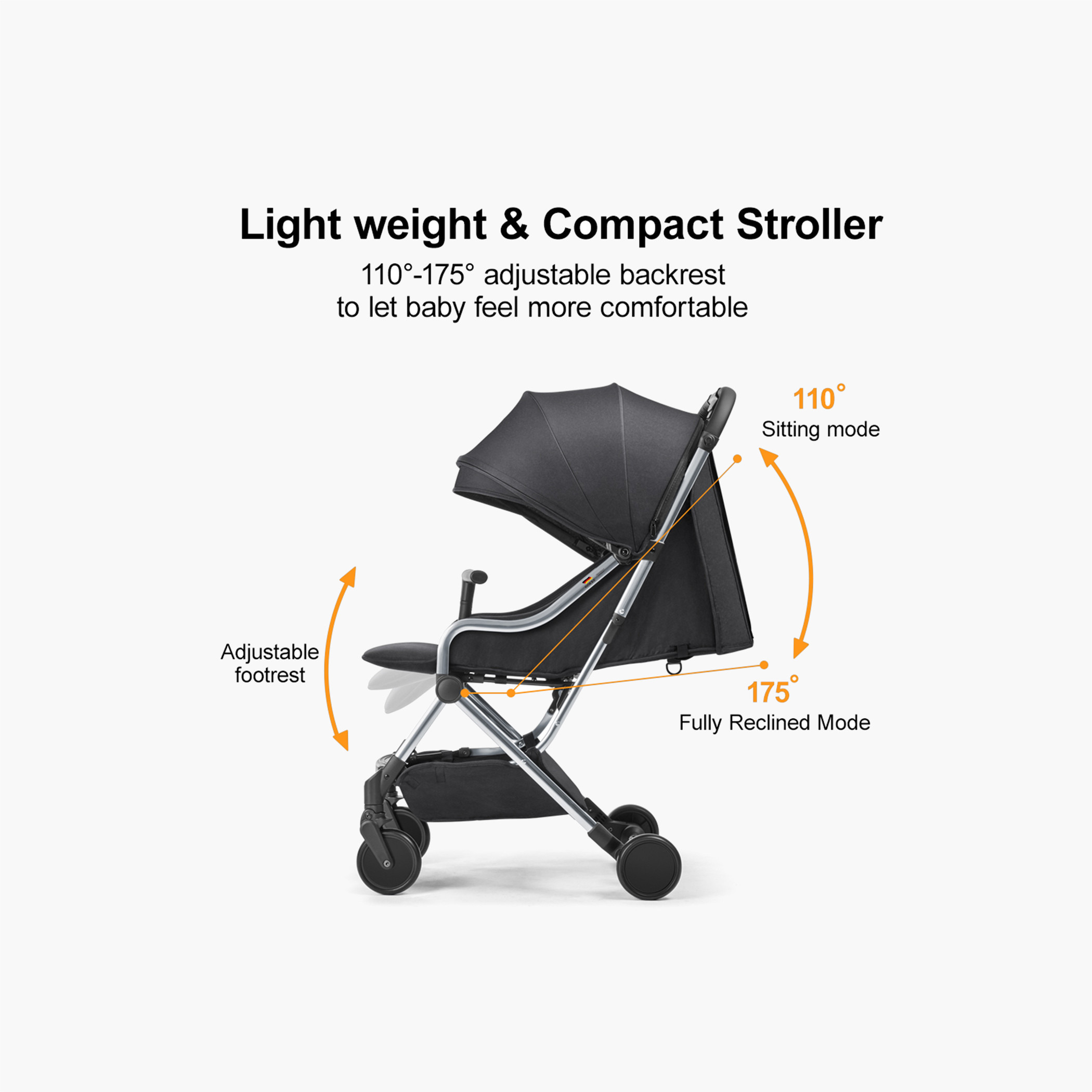 Light weight & Compact Stroller

110°-175° adjustable backrest
to let baby feel more comfortable

110°
Sitting mode

Adjustable
footrest

175°
Fully Reclined Mode